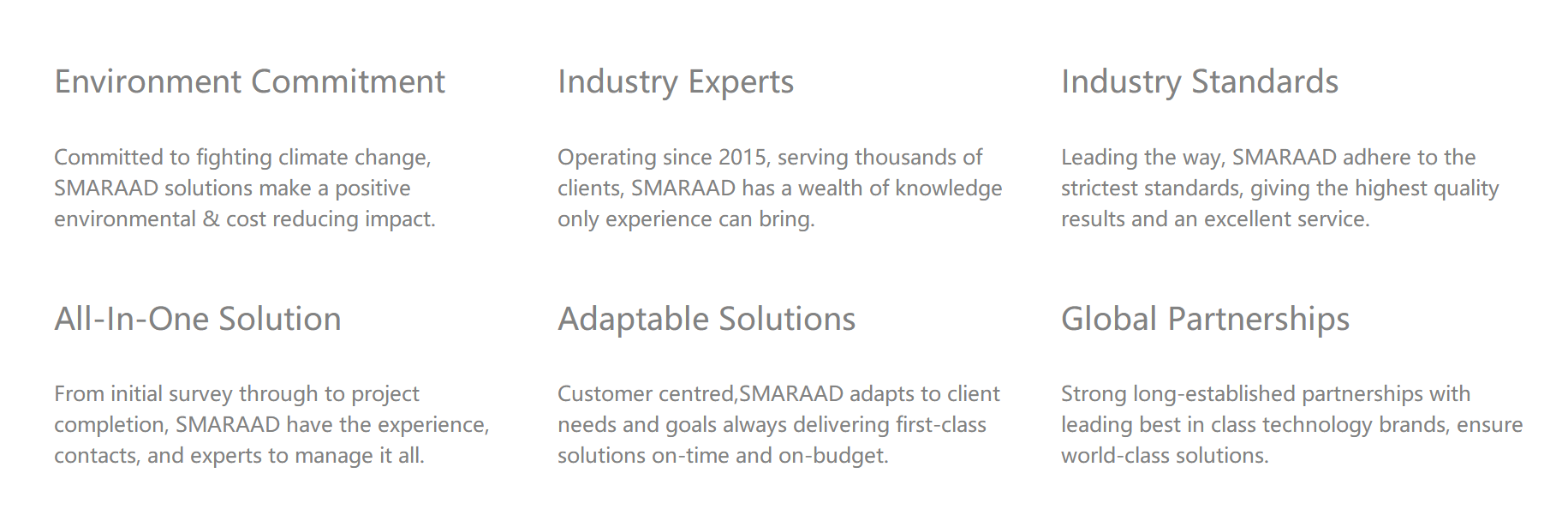 Environment Commitment

Committed to fighting climate change, SMARAAD solutions make a positive environmental & cost reducing impact.

Industry Experts

Operating since 2015, serving thousands of clients, SMARAAD has a wealth of knowledge only experience can bring.

Industry Standards

Leading the way, SMARAAD adhere to the strictest standards, giving the highest quality results and an excellent service.

All-In-One Solution

From initial survey through to project completion, SMARAAD have the experience, contacts, and experts to manage it all.

Adaptable Solutions

Customer centred,SMARAAD adapts to client needs and goals always delivering first-class solutions on-time and on-budget.

Global Partnerships

Strong long-established partnerships with leading best in class technology brands, ensure world-class solutions.